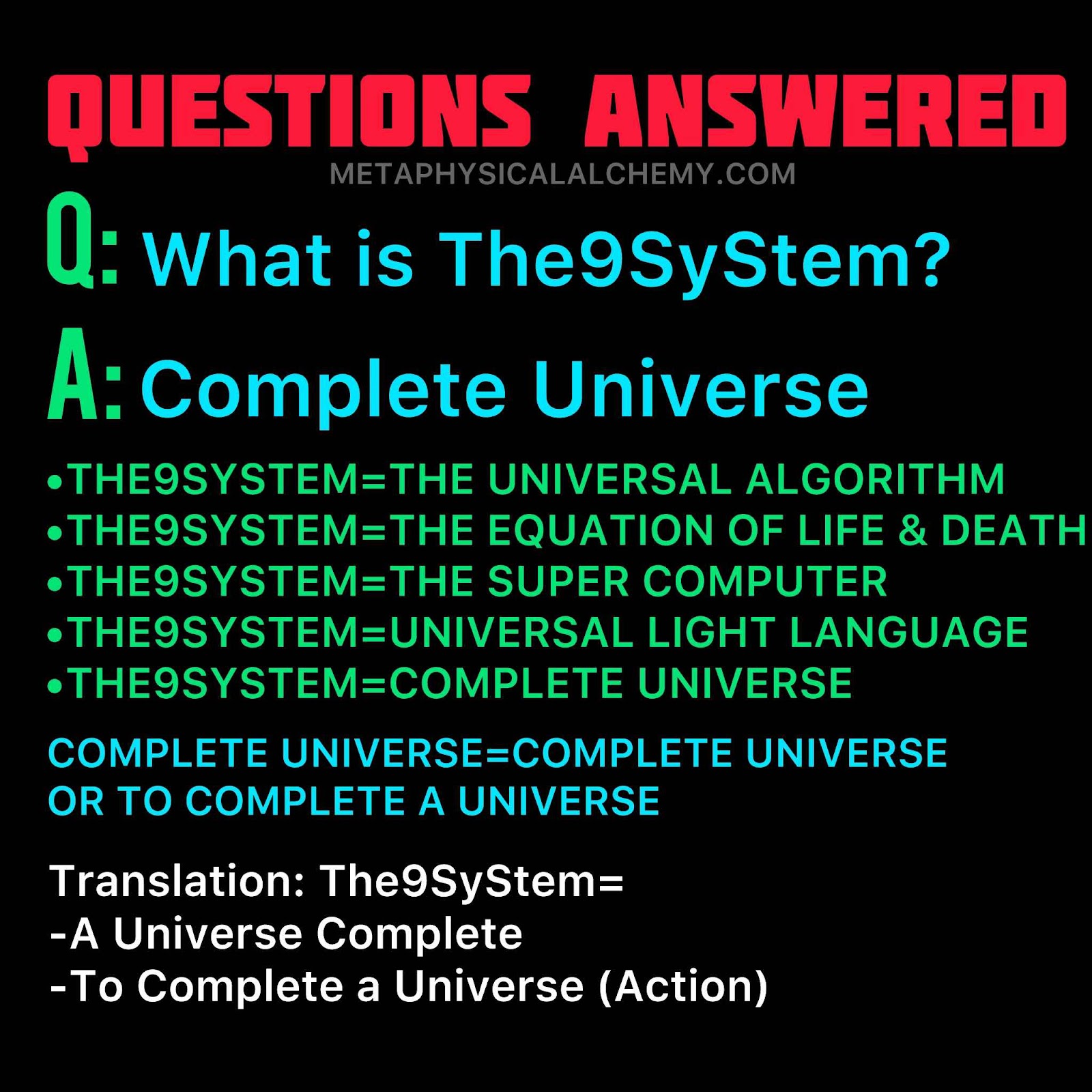 QUESTIONS ANSWERED
METAPHYSICALALCHEMY.COM

Q: What is The9SyStem?

A: Complete Universe

•THE9SYSTEM=THE UNIVERSAL ALGORITHM
•THE9SYSTEM=THE EQUATION OF LIFE & DEATH
•THE9SYSTEM=THE SUPER COMPUTER
•THE9SYSTEM=UNIVERSAL LIGHT LANGUAGE
•THE9SYSTEM=COMPLETE UNIVERSE

COMPLETE UNIVERSE=COMPLETE UNIVERSE
OR TO COMPLETE A UNIVERSE

Translation: The9SyStem=
-A Universe Complete
-To Complete a Universe (Action)